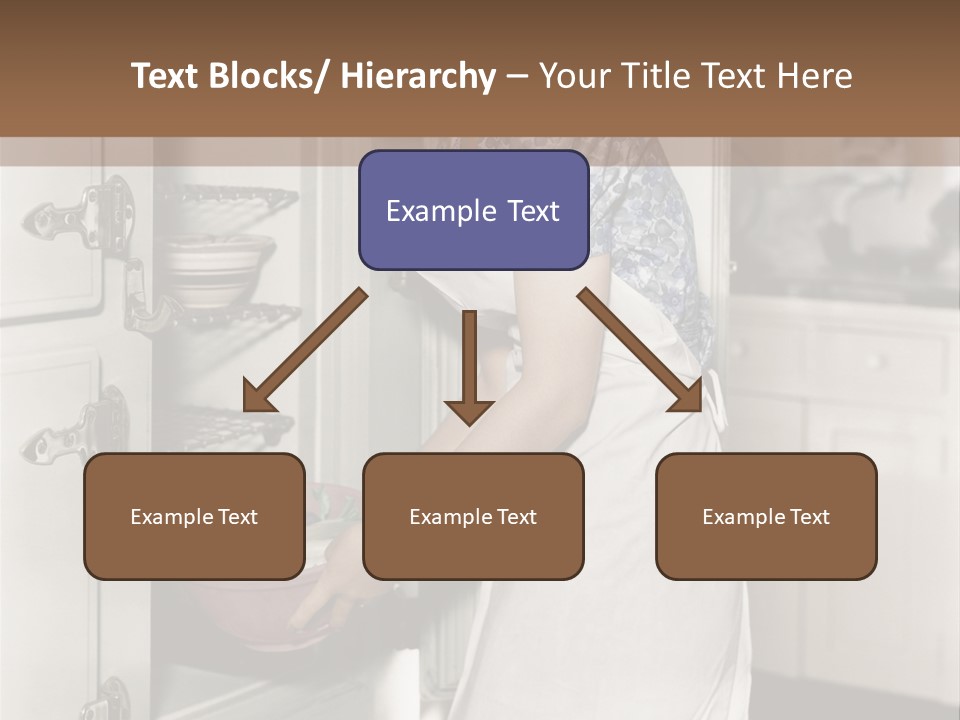 Text Blocks/ Hierarchy – Your Title Text Here

Example Text

Example Text

Example Text

Example Text